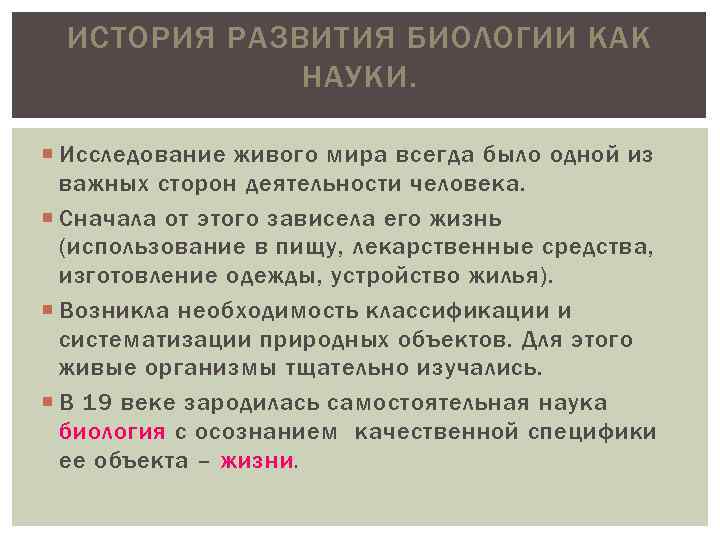 ИСТОРИЯ РАЗВИТИЯ БИОЛОГИИ КАК НАУКИ.

Исследование живого мира всегда было одной из важных сторон деятельности человека.

Сначала от этого зависела его жизнь (использование в пищу, лекарственные средства, изготовление одежды, устройство жилья).

Возникла необходимость классификации и систематизации природных объектов. Для этого живые организмы тщательно изучались.

В 19 веке зародилась самостоятельная наука биология с осознанием качественной специфики ее объекта – жизни.